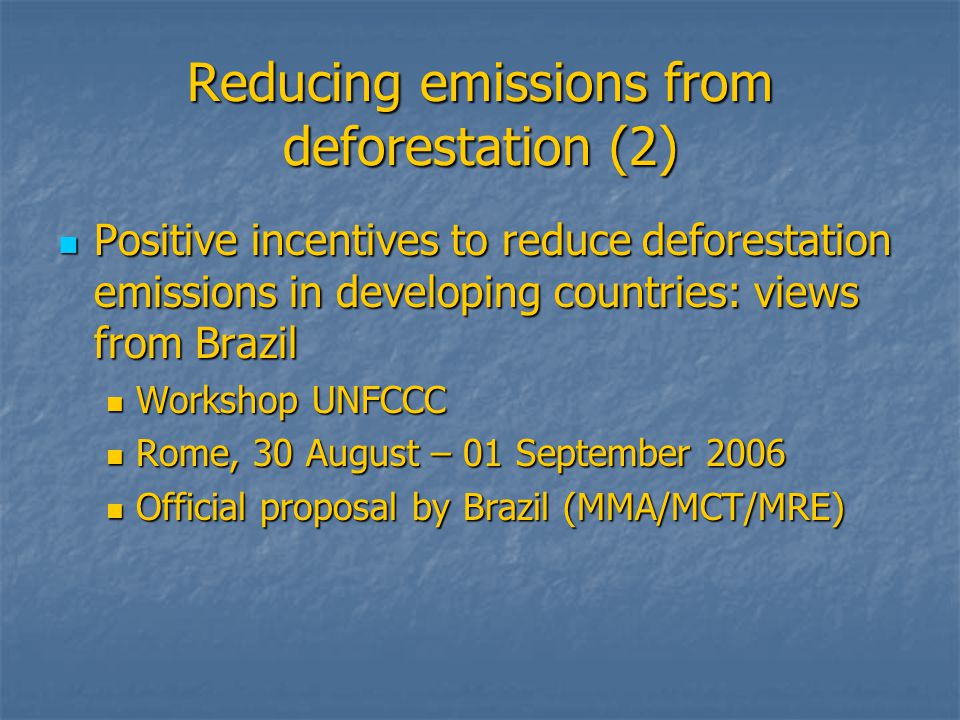 Reducing emissions from deforestation (2)

Positive incentives to reduce deforestation emissions in developing countries: views from Brazil

Workshop UNFCCC

Rome, 30 August – 01 September 2006

Official proposal by Brazil (MMA/MCT/MRE)